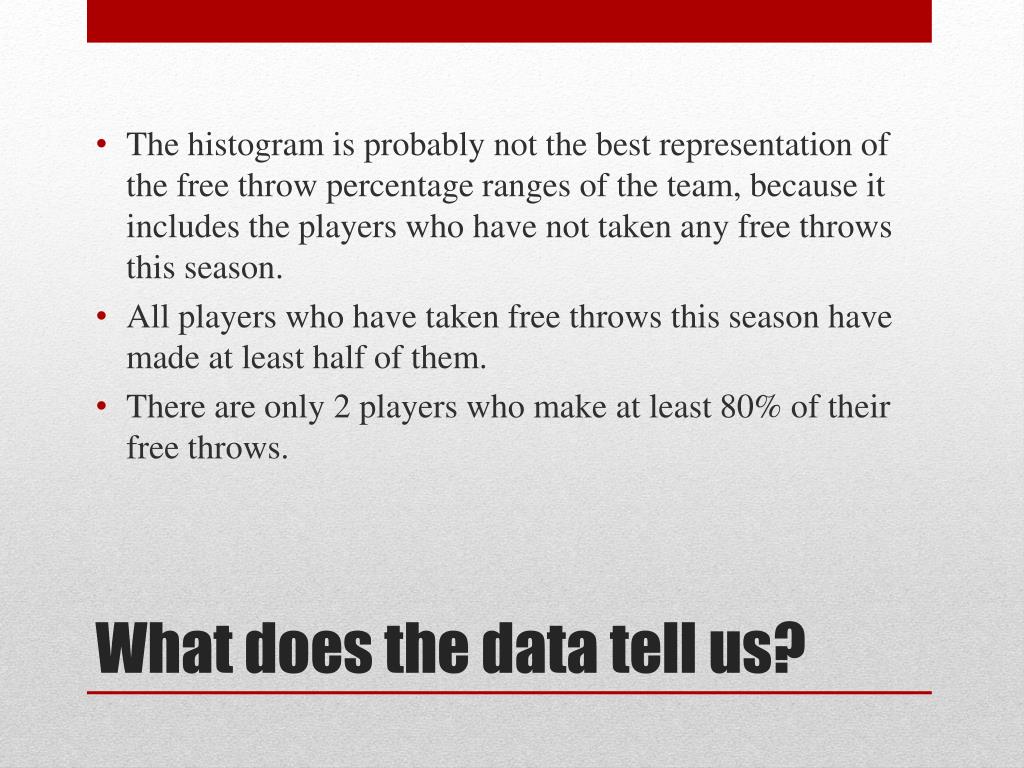 • The histogram is probably not the best representation of the free throw percentage ranges of the team, because it includes the players who have not taken any free throws this season.
• All players who have taken free throws this season have made at least half of them.
• There are only 2 players who make at least 80% of their free throws.

What does the data tell us?